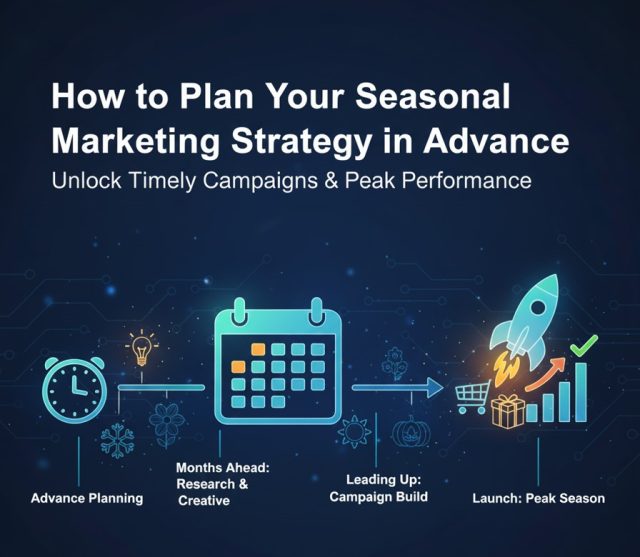 How to Plan Your Seasonal Marketing Strategy in Advance

Unlock Timely Campaigns & Peak Performance

Advance Planning

Months Ahead: Research & Creative

Leading Up: Campaign Build

Launch: Peak Season